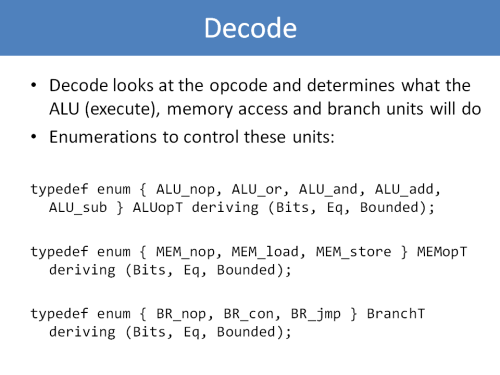 Decode

• Decode looks at the opcode and determines what the ALU (execute), memory access and branch units will do
• Enumerations to control these units:

typedef enum { ALU_nop, ALU_or, ALU_and, ALU_add, ALU_sub } ALUopT deriving (Bits, Eq, Bounded);

typedef enum { MEM_nop, MEM_load, MEM_store } MEMopT deriving (Bits, Eq, Bounded);

typedef enum { BR_nop, BR_con, BR_jmp } BranchT deriving (Bits, Eq, Bounded);